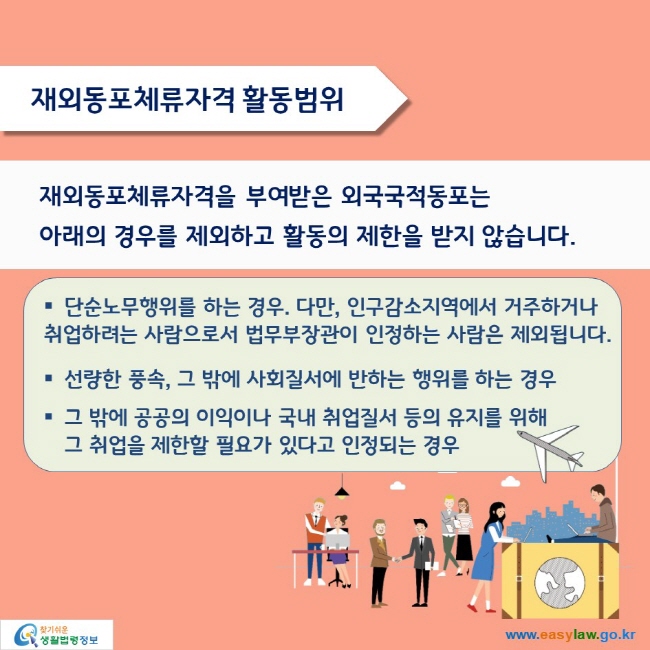 재외동포체류자격 활동범위

재외동포체류자격을 부여받은 외국국적동포는 아래의 경우를 제외하고 활동의 제한을 받지 않습니다.

▪ 단순노무행위를 하는 경우. 다만, 인구감소지역에서 거주하거나 취업하려는 사람으로서 법무부장관이 인정하는 사람은 제외됩니다.

▪ 선량한 풍속, 그 밖에 사회질서에 반하는 행위를 하는 경우

▪ 그 밖에 공공의 이익이나 국내 취업질서 등의 유지를 위해 그 취업을 제한할 필요가 있다고 인정되는 경우

찾기쉬운 생활법령정보

www.easylaw.go.kr